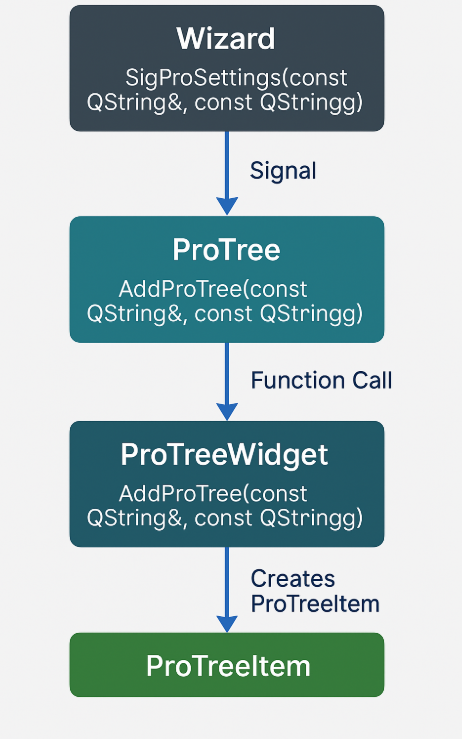 Wizard

SigProSettings(const QString&, const QStringg)

Signal

ProTree

AddProTree(const QString&, const QStringg)

Function Call

ProTreeWidget

AddProTree(const QString&, const QStringg)

Creates ProTreeItem

ProTreeItem